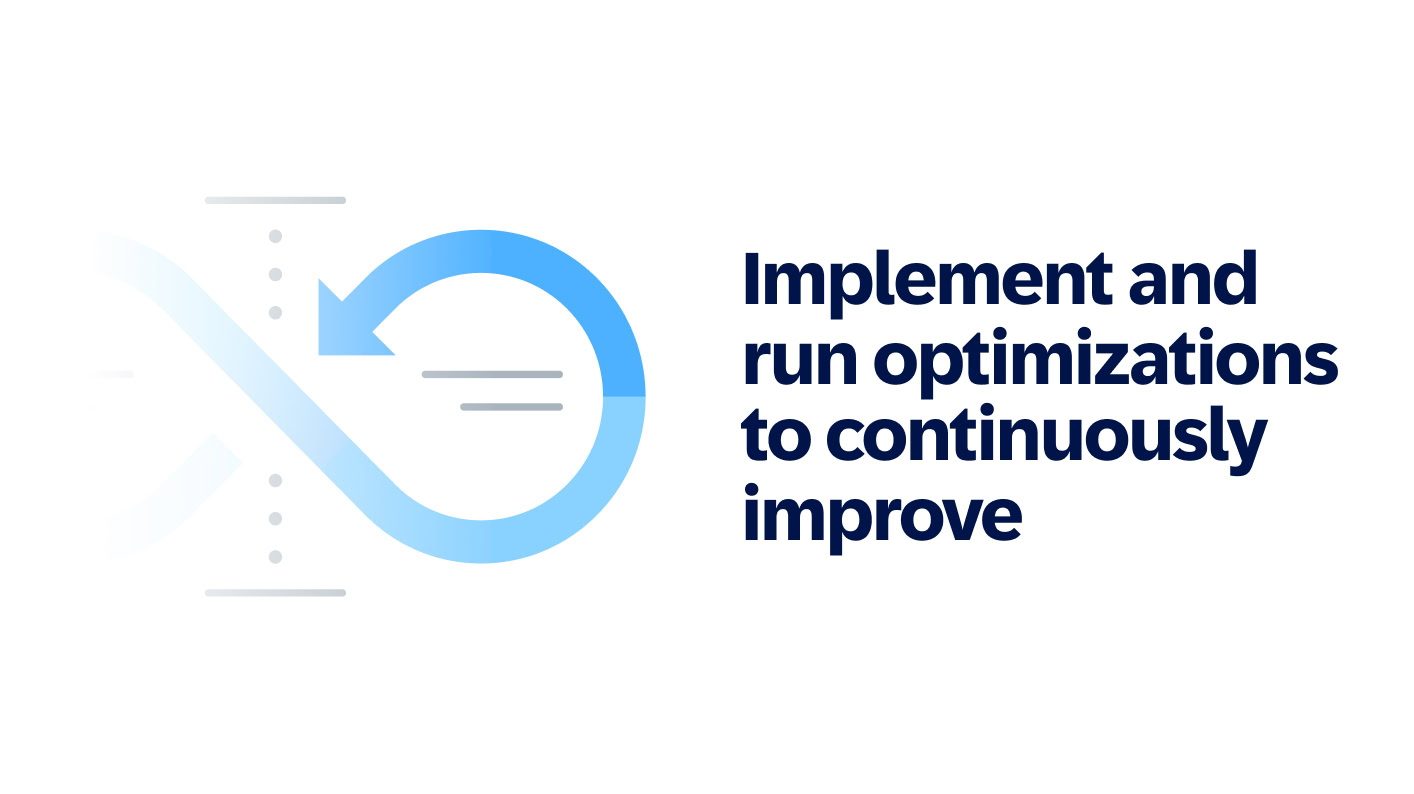 Implement and run optimizations to continuously improve